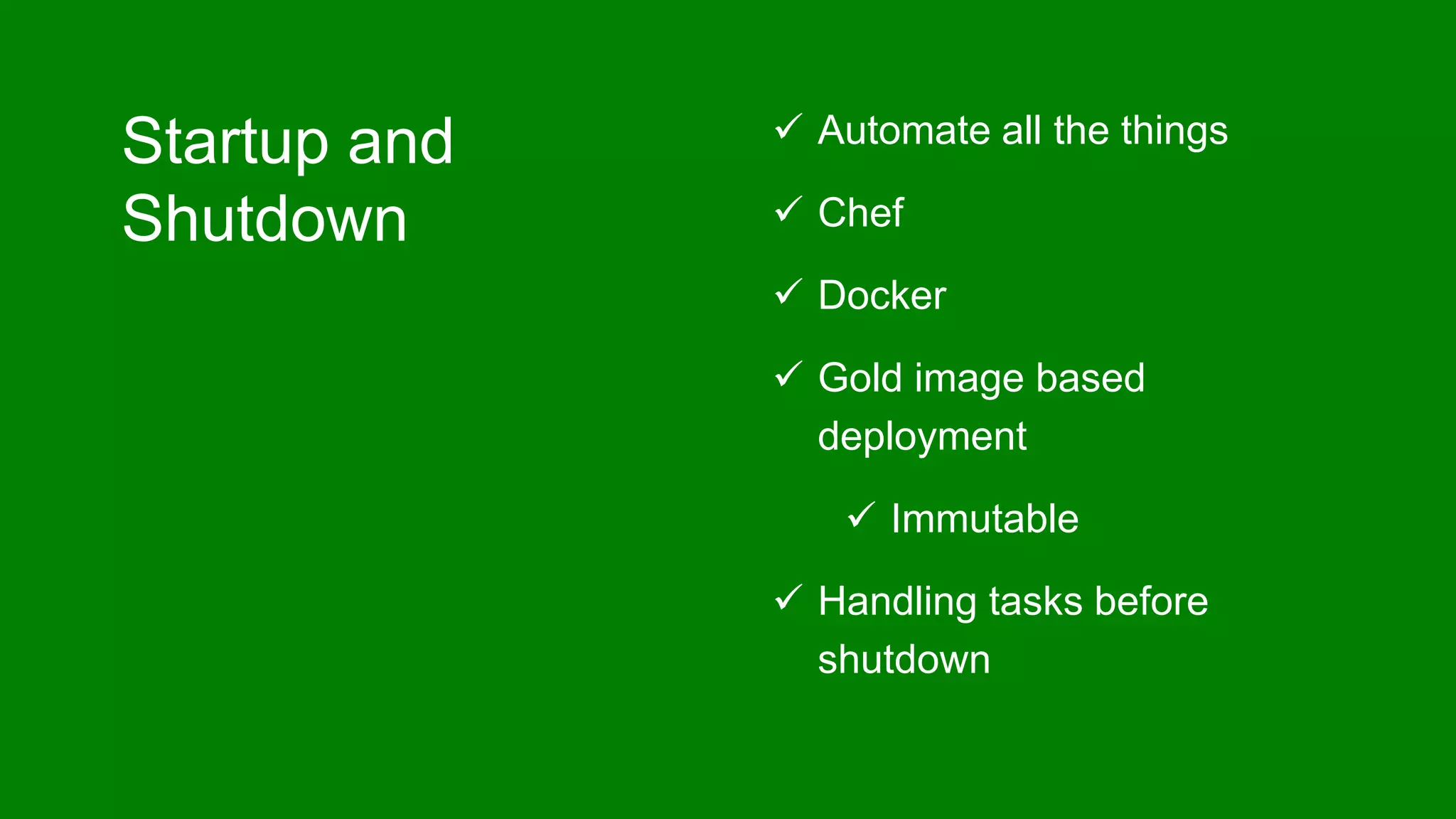 Startup and Shutdown

✓ Automate all the things

✓ Chef

✓ Docker

✓ Gold image based deployment

✓ Immutable

✓ Handling tasks before shutdown